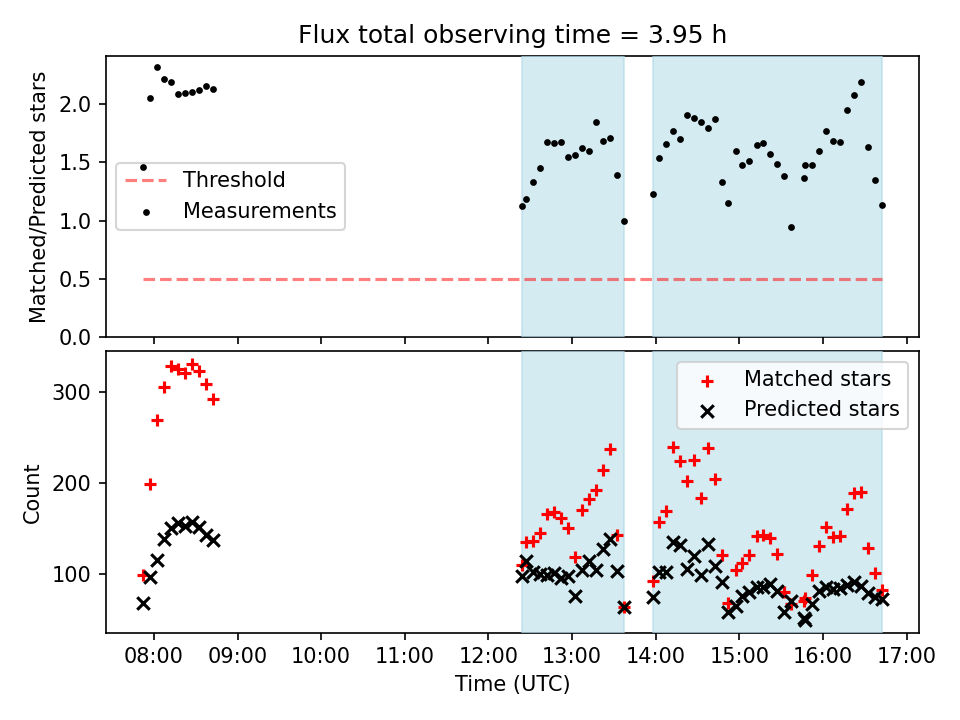 Flux total observing time = 3.95 h

Matched/Predicted stars

2.0
1.5
1.0
0.5
0.0

Threshold
Measurements

Count

300
200
100

Matched stars
Predicted stars

08:00 09:00 10:00 11:00 12:00 13:00 14:00 15:00 16:00 17:00

Time (UTC)